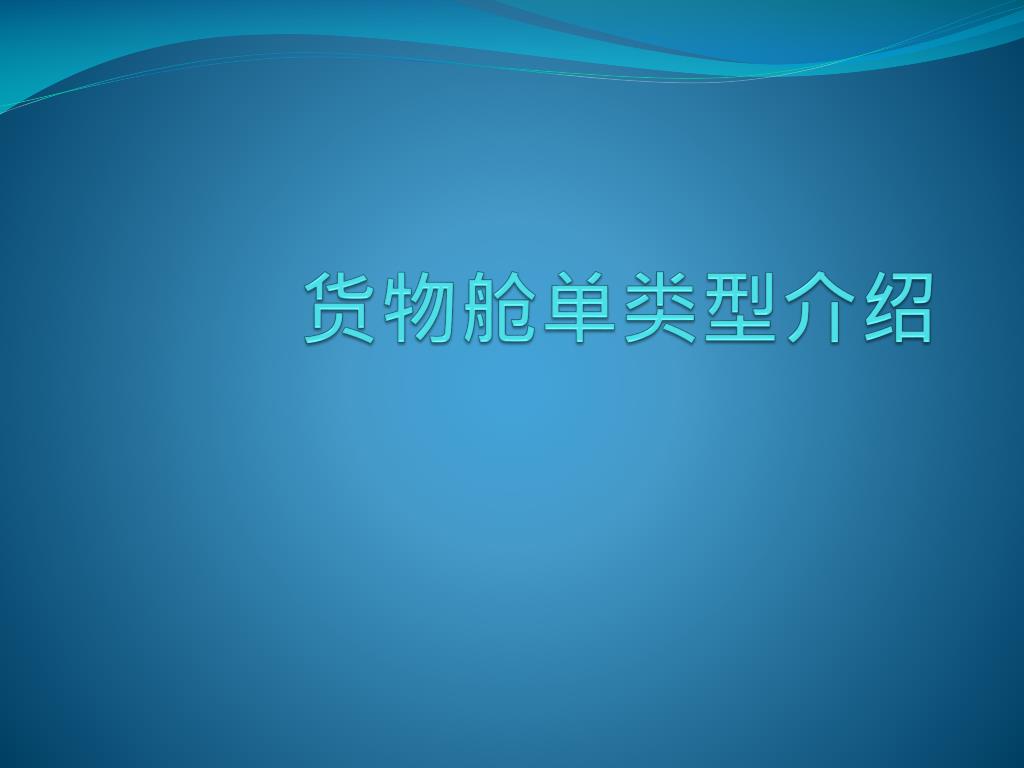 货物舱单类型介绍